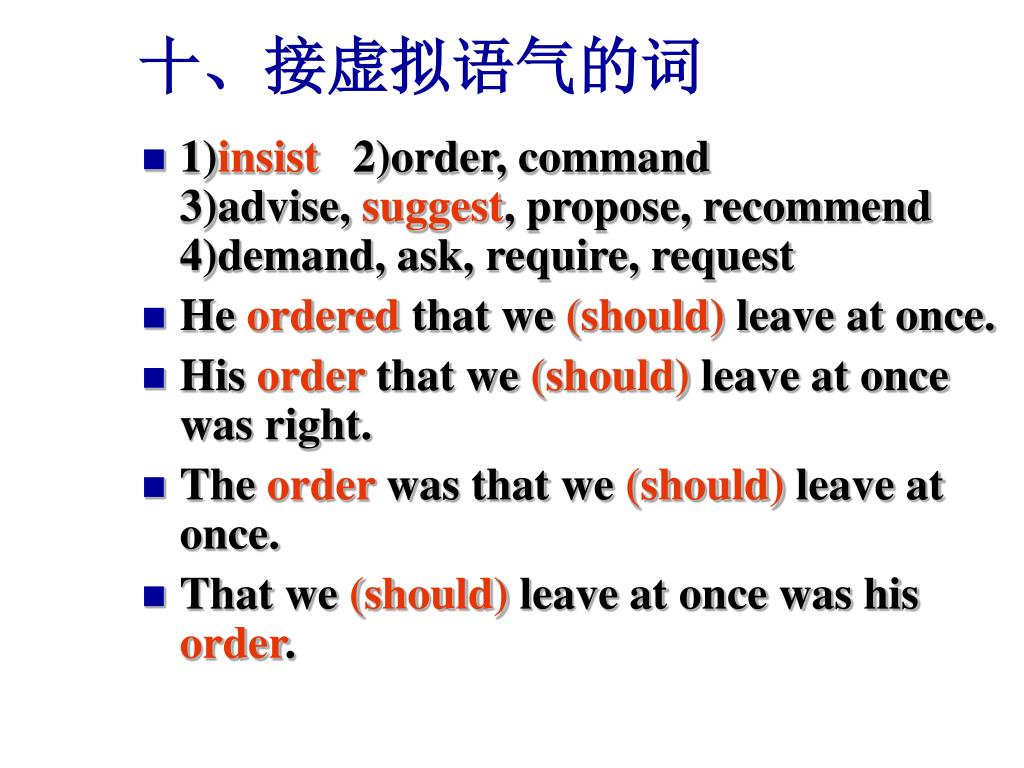 十、接虚拟语气的词

1)insist 2)order, command
3)advise, suggest, propose, recommend
4)demand, ask, require, request

He ordered that we (should) leave at once.

His order that we (should) leave at once was right.

The order was that we (should) leave at once.

That we (should) leave at once was his order.